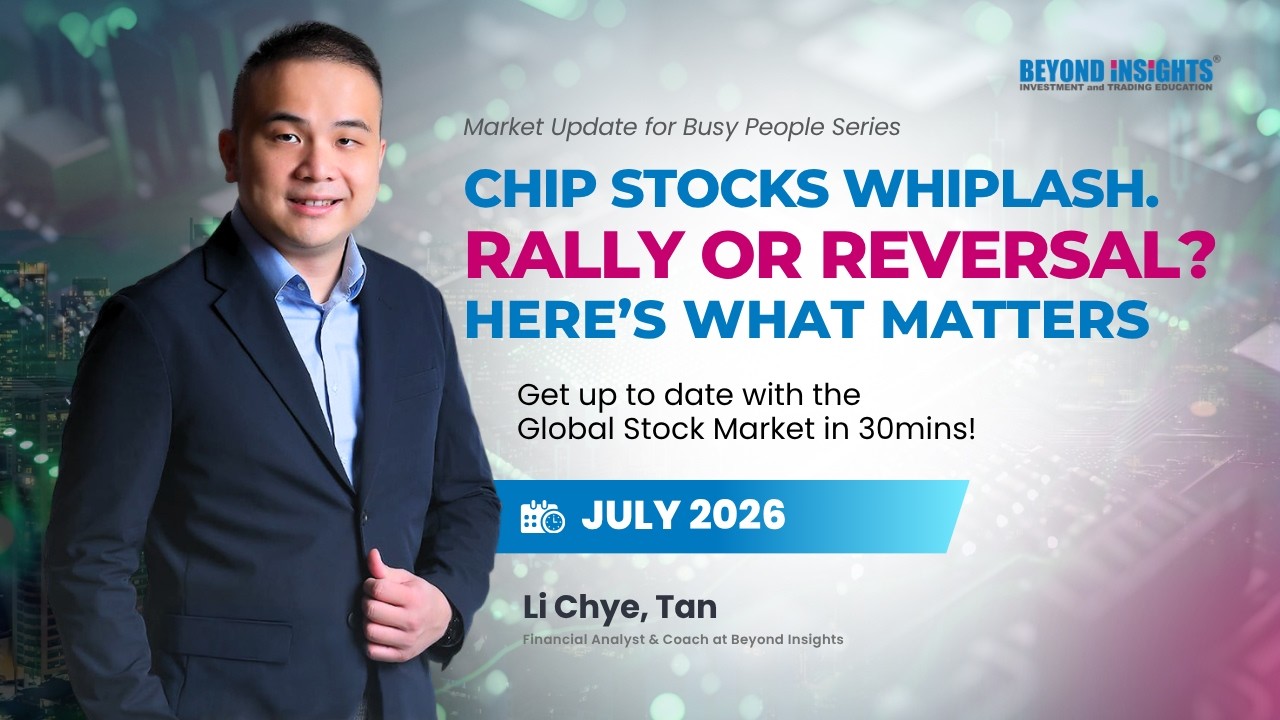 BEYOND INSIGHTS®
INVESTMENT and TRADING EDUCATION

Market Update for Busy People Series

CHIP STOCKS WHIPLASH.
RALLY OR REVERSAL?
HERE'S WHAT MATTERS

Get up to date with the Global Stock Market in 30mins!

JULY 2026

Li Chye, Tan
Financial Analyst & Coach at Beyond Insights